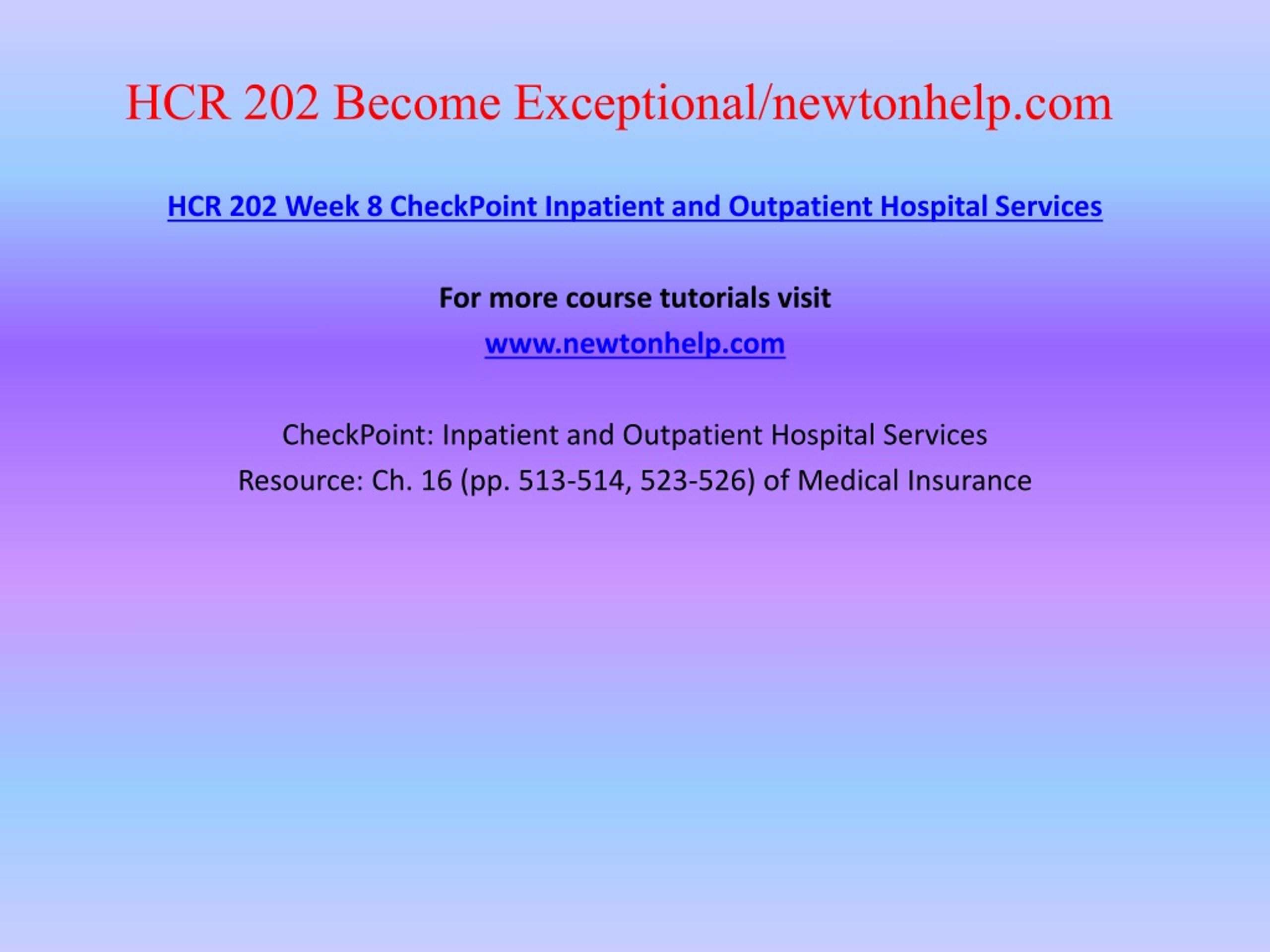 HCR 202 Become Exceptional/newtonhelp.com

HCR 202 Week 8 CheckPoint Inpatient and Outpatient Hospital Services

For more course tutorials visit

www.newtonhelp.com

CheckPoint: Inpatient and Outpatient Hospital Services

Resource: Ch. 16 (pp. 513-514, 523-526) of Medical Insurance